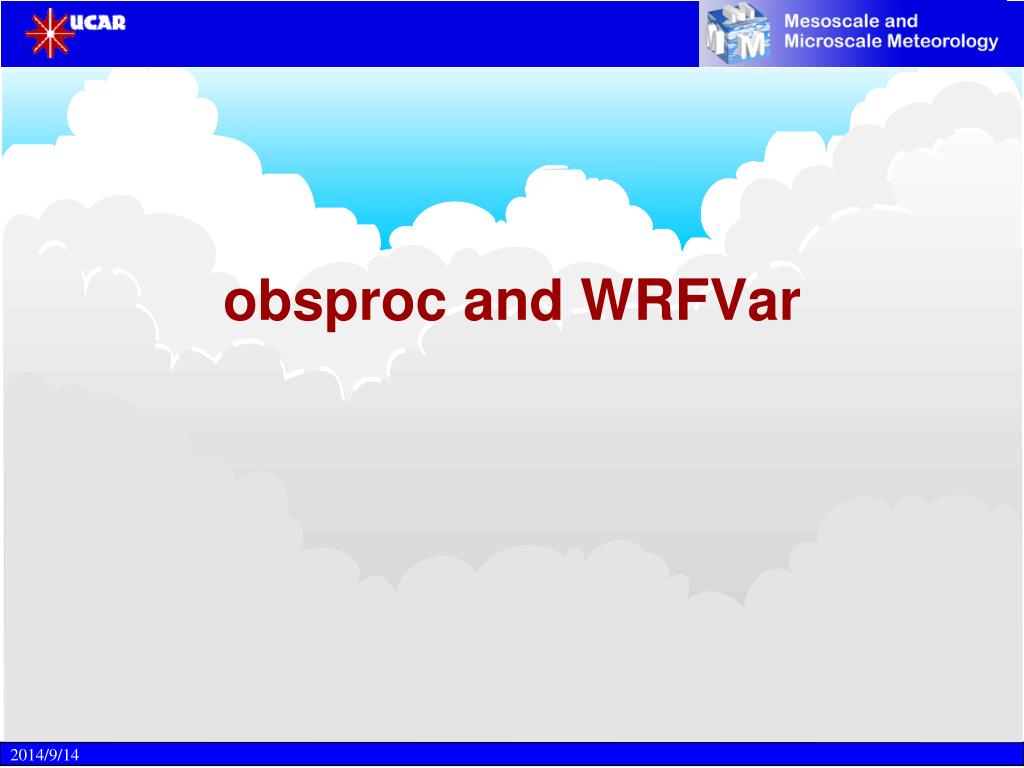 UCAR

MMM Mesoscale and Microscale Meteorology

obsproc and WRFVar

2014/9/14